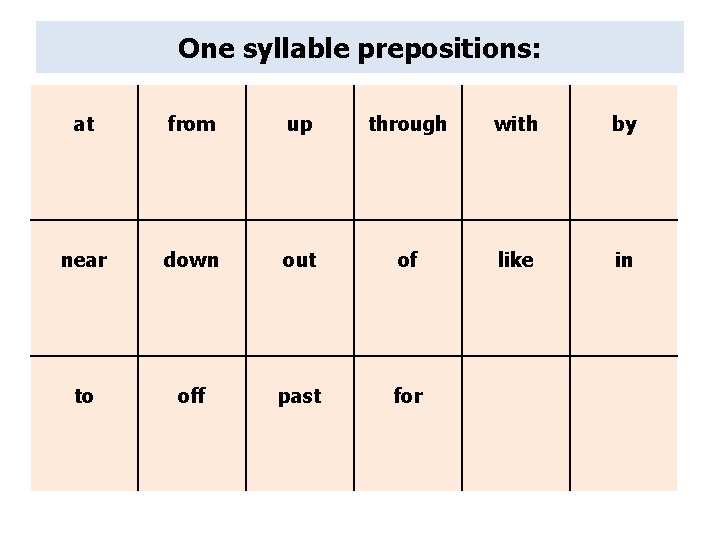 One syllable prepositions:

| at | from | up | through | with | by |
|---|---|---|---|---|---|
| near | down | out | of | like | in |
| to | off | past | for | | |